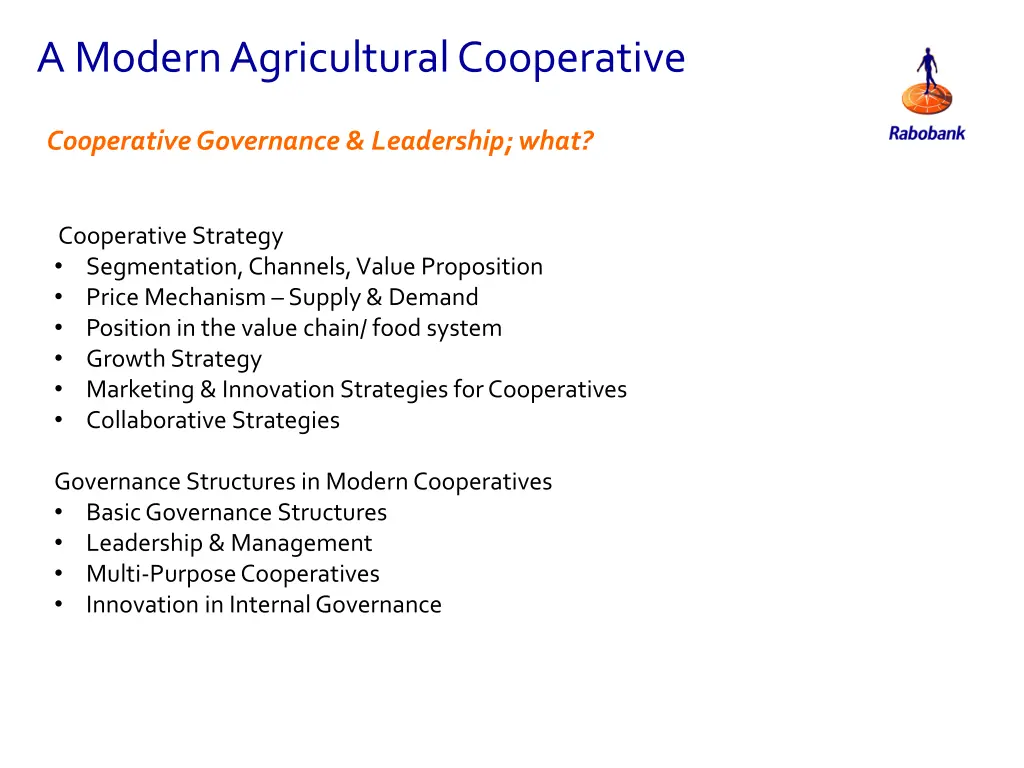 A Modern Agricultural Cooperative

Rabobank

Cooperative Governance & Leadership; what?

Cooperative Strategy
• Segmentation, Channels, Value Proposition
• Price Mechanism – Supply & Demand
• Position in the value chain/ food system
• Growth Strategy
• Marketing & Innovation Strategies for Cooperatives
• Collaborative Strategies

Governance Structures in Modern Cooperatives
• Basic Governance Structures
• Leadership & Management
• Multi-Purpose Cooperatives
• Innovation in Internal Governance